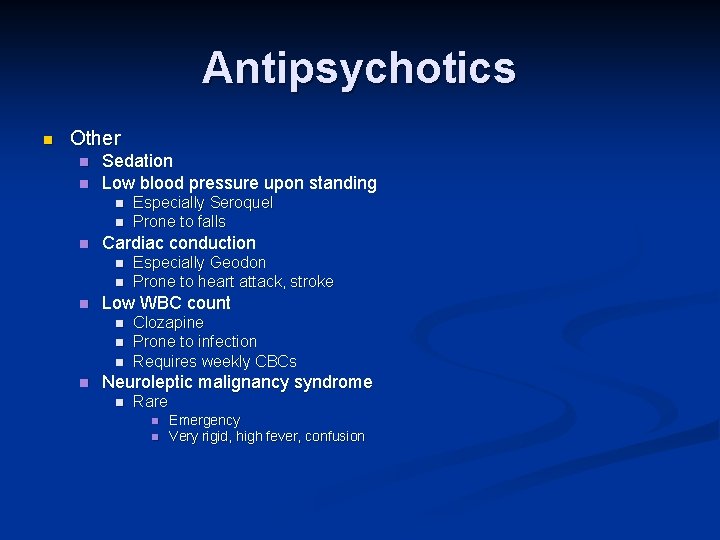 Antipsychotics

• Other
• Sedation
• Low blood pressure upon standing
• Especially Seroquel
• Prone to falls
• Cardiac conduction
• Especially Geodon
• Prone to heart attack, stroke
• Low WBC count
• Clozapine
• Prone to infection
• Requires weekly CBCs
• Neuroleptic malignancy syndrome
• Rare
• Emergency
• Very rigid, high fever, confusion